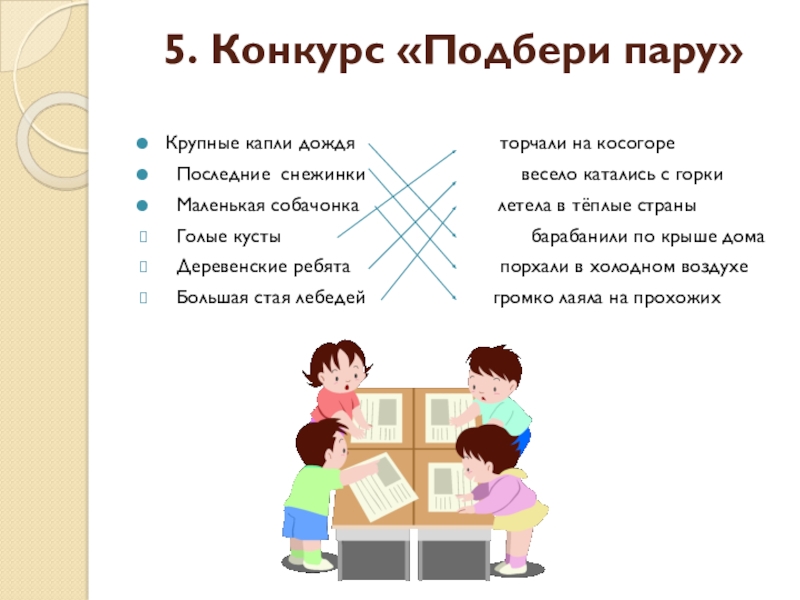 5. Конкурс «Подбери пару»

Крупные капли дождя
Последние снежинки
Маленькая собачонка
Голые кусты
Деревенские ребята
Большая стая лебедей

торчали на косогоре
весело катались с горки
летела в тёплые страны
барабанили по крыше дома
порхали в холодном воздухе
громко лаяла на прохожих